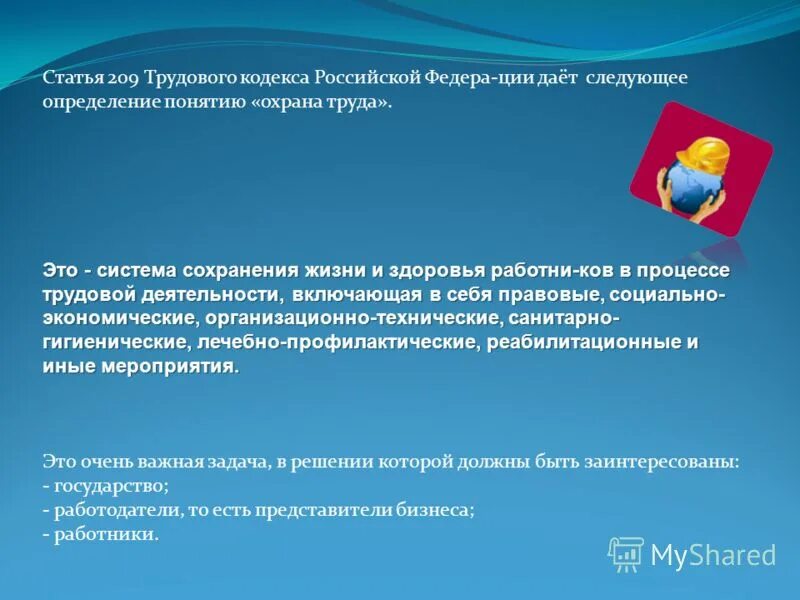 Статья 209 Трудового кодекса Российской Федера-ции даёт следующее определение понятию «охрана труда».

Это - система сохранения жизни и здоровья работни-ков в процессе трудовой деятельности, включающая в себя правовые, социально-экономические, организационно-технические, санитарно-гигиенические, лечебно-профилактические, реабилитационные и иные мероприятия.

Это очень важная задача, в решении которой должны быть заинтересованы:
- государство;
- работодатели, то есть представители бизнеса;
- работники.

MyShared